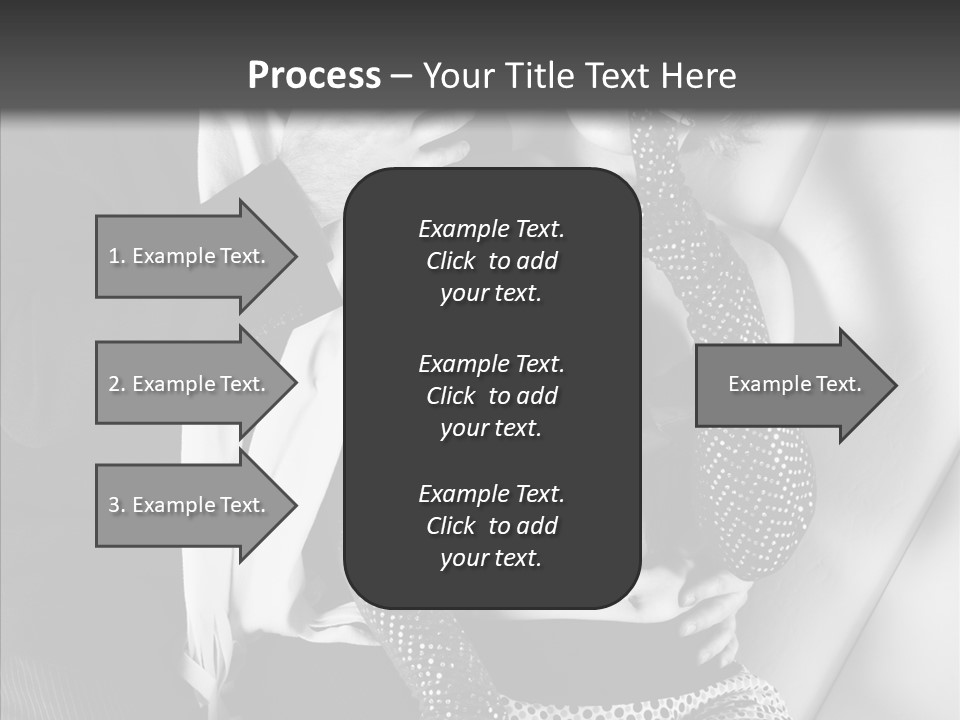 Process – Your Title Text Here

1. Example Text.

2. Example Text.

3. Example Text.

Example Text. Click to add your text.

Example Text. Click to add your text.

Example Text. Click to add your text.

Example Text.